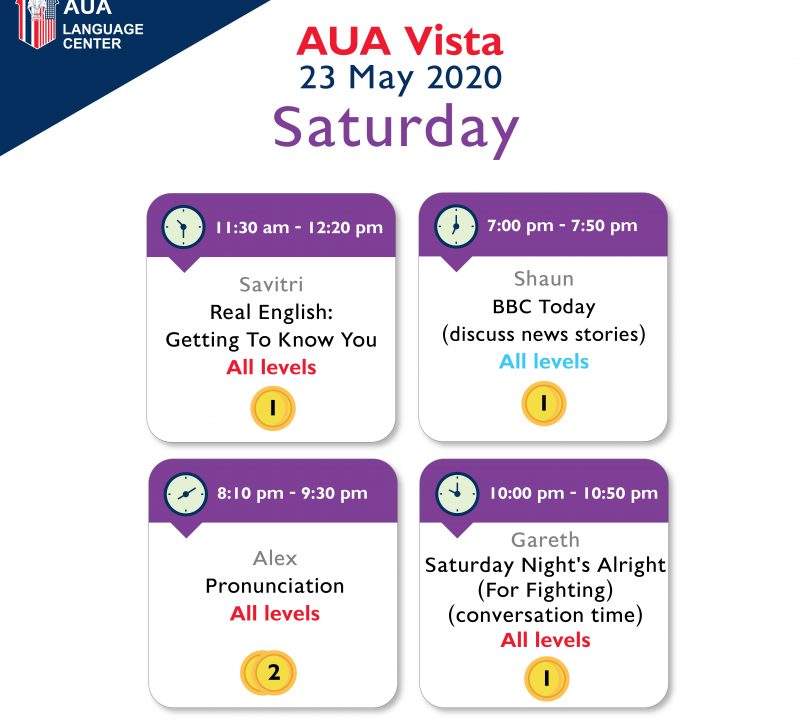 AUA
LANGUAGE CENTER

AUA Vista
23 May 2020
Saturday

11:30 am - 12:20 pm
Savitri
Real English: Getting To Know You
All levels
1

7:00 pm - 7:50 pm
Shaun
BBC Today
(discuss news stories)
All levels
1

8:10 pm - 9:30 pm
Alex
Pronunciation
All levels
2

10:00 pm - 10:50 pm
Gareth
Saturday Night's Alright (For Fighting)
(conversation time)
All levels
1